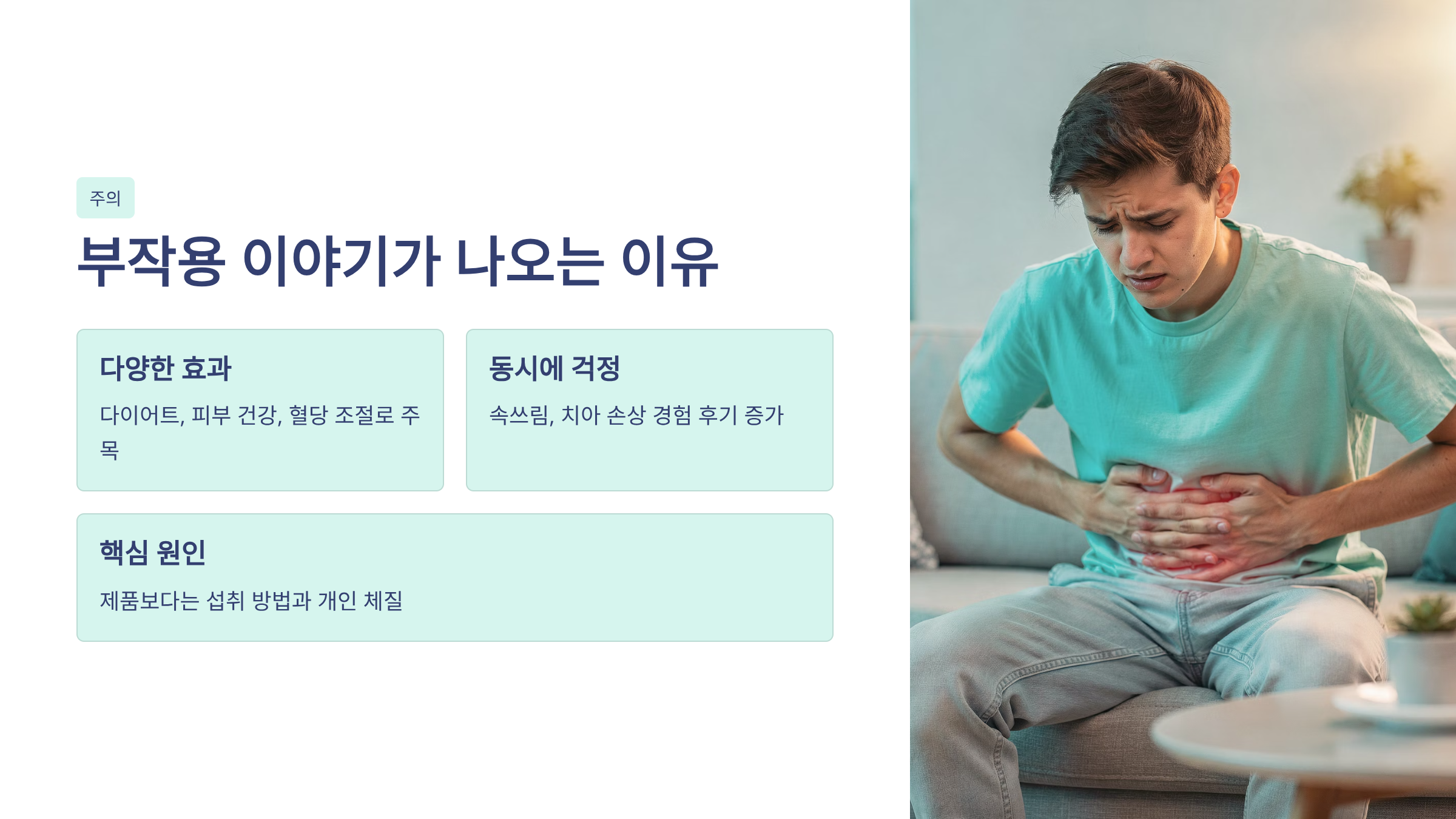 주의

부작용 이야기가 나오는 이유

다양한 효과

다이어트, 피부 건강, 혈당 조절로 주목

동시에 걱정

속쓰림, 치아 손상 경험 후기 증가

핵심 원인

제품보다는 섭취 방법과 개인 체질